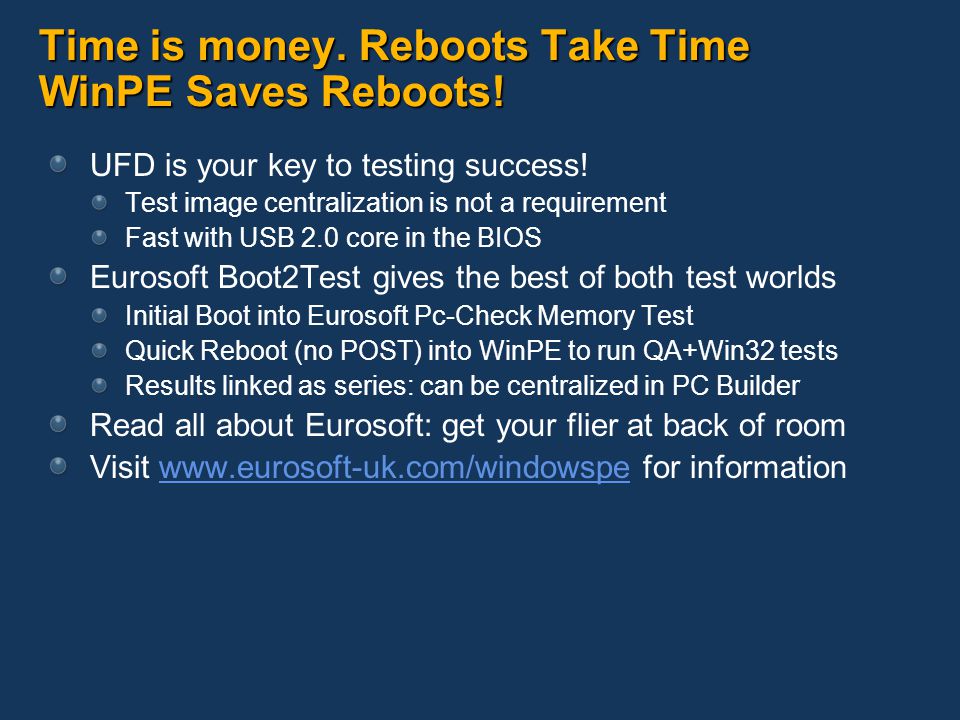 Time is money. Reboots Take Time
WinPE Saves Reboots!

UFD is your key to testing success!

Test image centralization is not a requirement

Fast with USB 2.0 core in the BIOS

Eurosoft Boot2Test gives the best of both test worlds

Initial Boot into Eurosoft Pc-Check Memory Test

Quick Reboot (no POST) into WinPE to run QA+Win32 tests

Results linked as series: can be centralized in PC Builder

Read all about Eurosoft: get your flier at back of room

Visit www.eurosoft-uk.com/windowspe for information